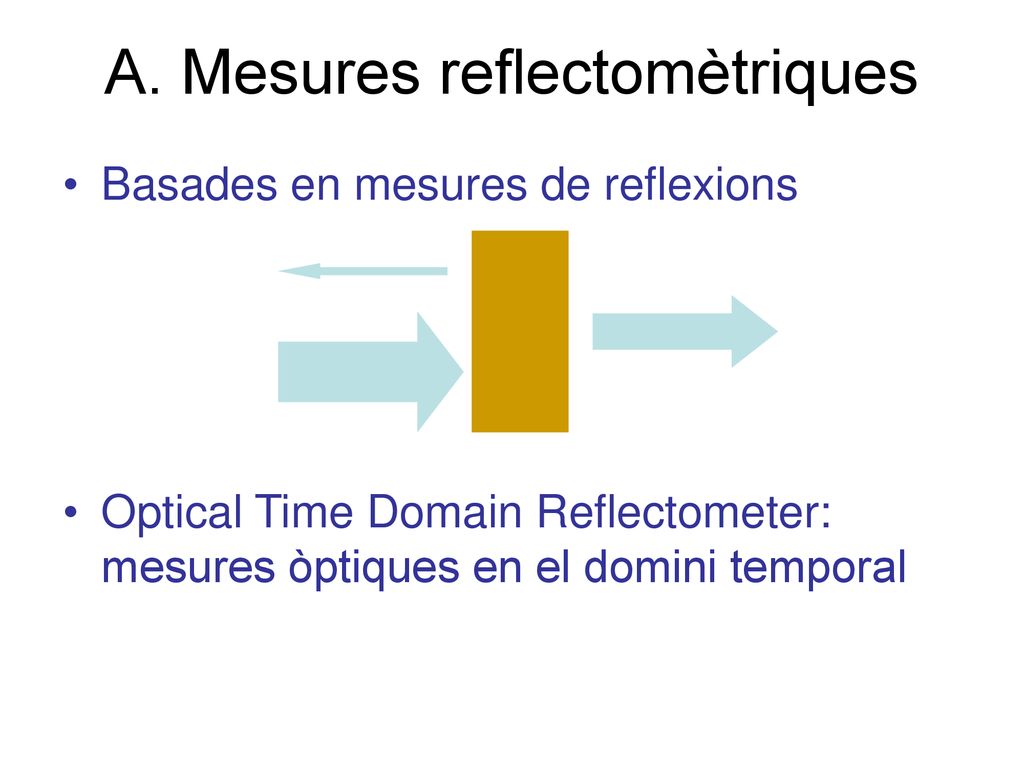 A. Mesures reflectomètriques

• Basades en mesures de reflexions

• Optical Time Domain Reflectometer: mesures òptiques en el domini temporal